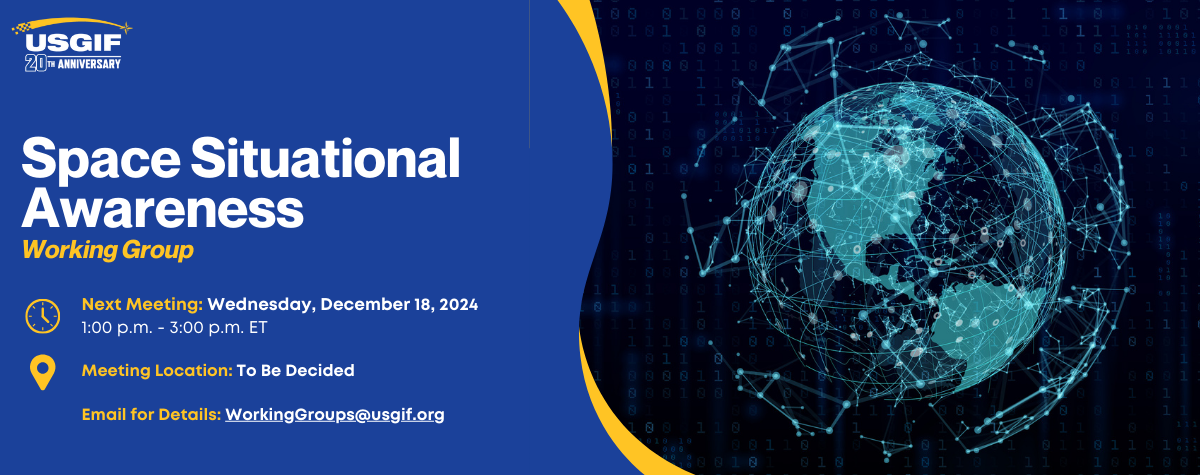 USGIF
20TH ANNIVERSARY

Space Situational Awareness
Working Group

Next Meeting: Wednesday, December 18, 2024
1:00 p.m. - 3:00 p.m. ET

Meeting Location: To Be Decided

Email for Details: WorkingGroups@usgif.org